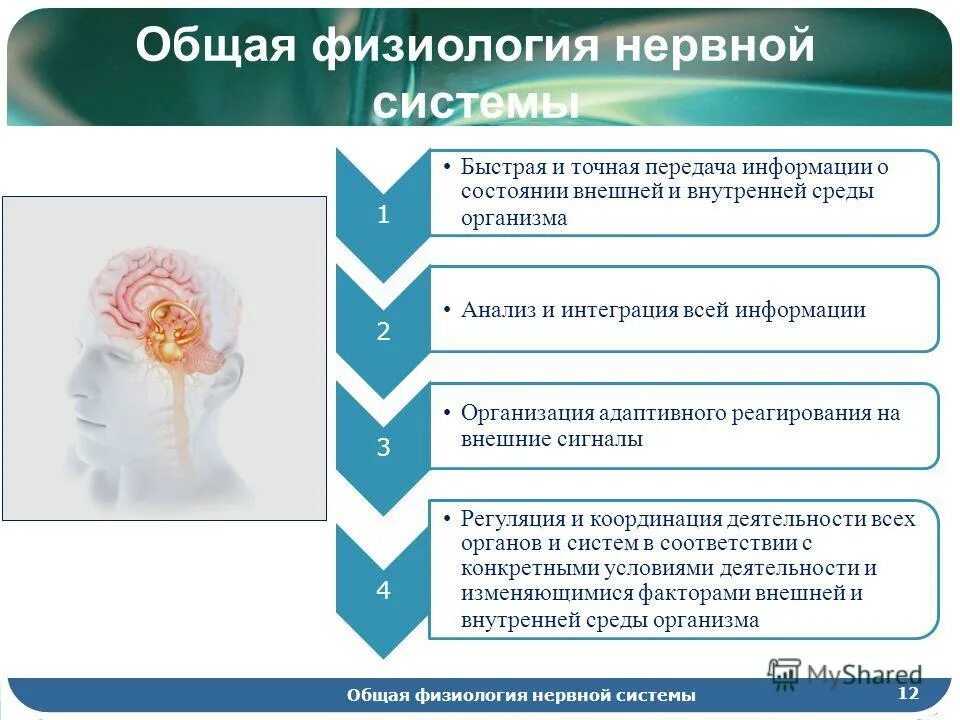 Общая физиология нервной системы

1

• Быстрая и точная передача информации о состоянии внешней и внутренней среды организма

2

• Анализ и интеграция всей информации

3

• Организация адаптивного реагирования на внешние сигналы

4

• Регуляция и координация деятельности всех органов и систем в соответствии с конкретными условиями деятельности и изменяющимися факторами внешней и внутренней среды организма

MyShared

Общая физиология нервной системы

12